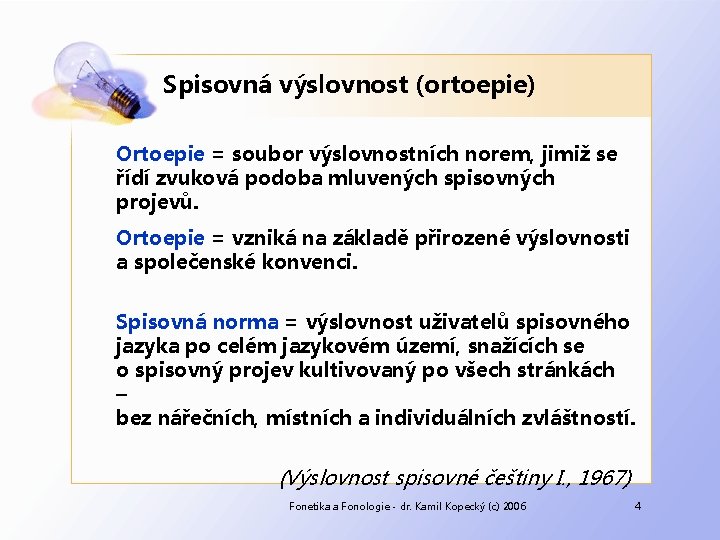 Spisovná výslovnost (ortoepie)

Ortoepie = soubor výslovnostních norem, jimiž se řídí zvuková podoba mluvených spisovných projevů.

Ortoepie = vzniká na základě přirozené výslovnosti a společenské konvenci.

Spisovná norma = výslovnost uživatelů spisovného jazyka po celém jazykovém území, snažících se o spisovný projev kultivovaný po všech stránkách – bez nářečních, místních a individuálních zvláštností.

(Výslovnost spisovné češtiny I., 1967)

Fonetika a Fonologie - dr. Kamil Kopecký (c) 2006

4